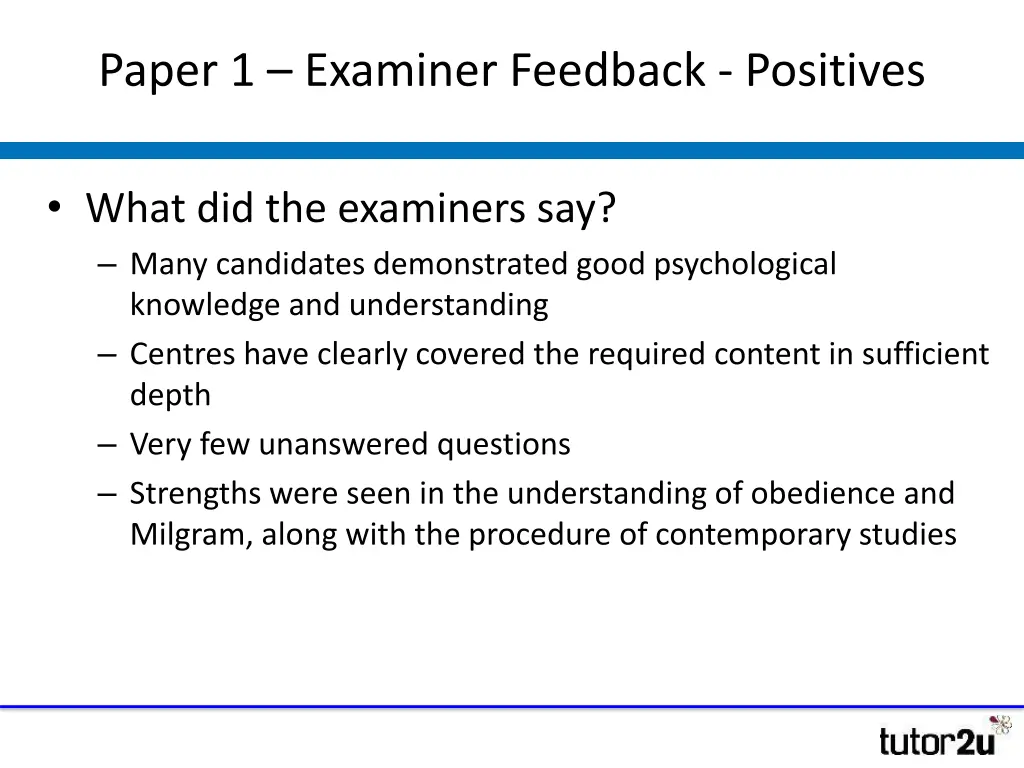 Paper 1 – Examiner Feedback - Positives

• What did the examiners say?
– Many candidates demonstrated good psychological knowledge and understanding
– Centres have clearly covered the required content in sufficient depth
– Very few unanswered questions
– Strengths were seen in the understanding of obedience and Milgram, along with the procedure of contemporary studies

tutor2u